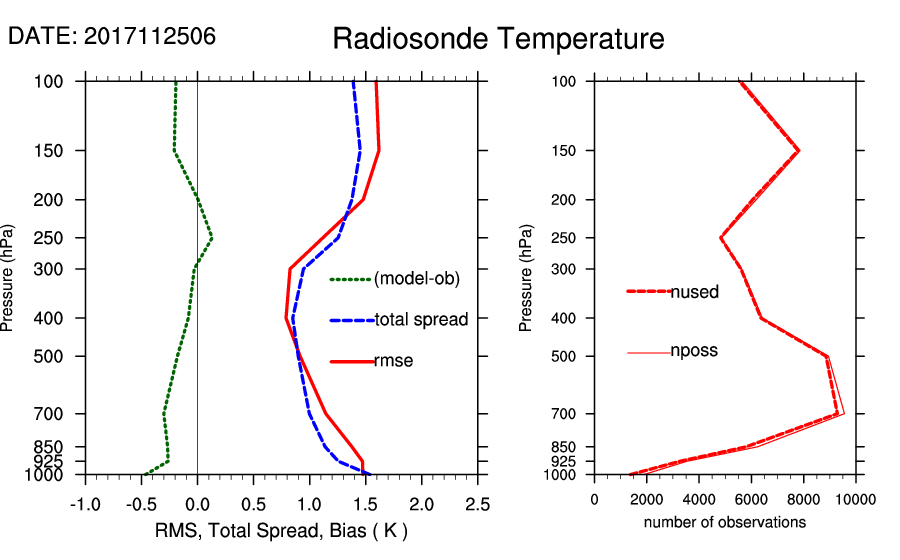 DATE: 2017112506

Radiosonde Temperature

Pressure (hPa)

100
150
200
250
300
400
500
700
850
925
1000

(model-ob)

total spread

rmse

-1.0 -0.5 0.0 0.5 1.0 1.5 2.0 2.5

RMS, Total Spread, Bias ( K )

Pressure (hPa)

100
150
200
250
300
400
500
700
850
925
1000

nused

nposs

0 2000 4000 6000 8000 10000

number of observations